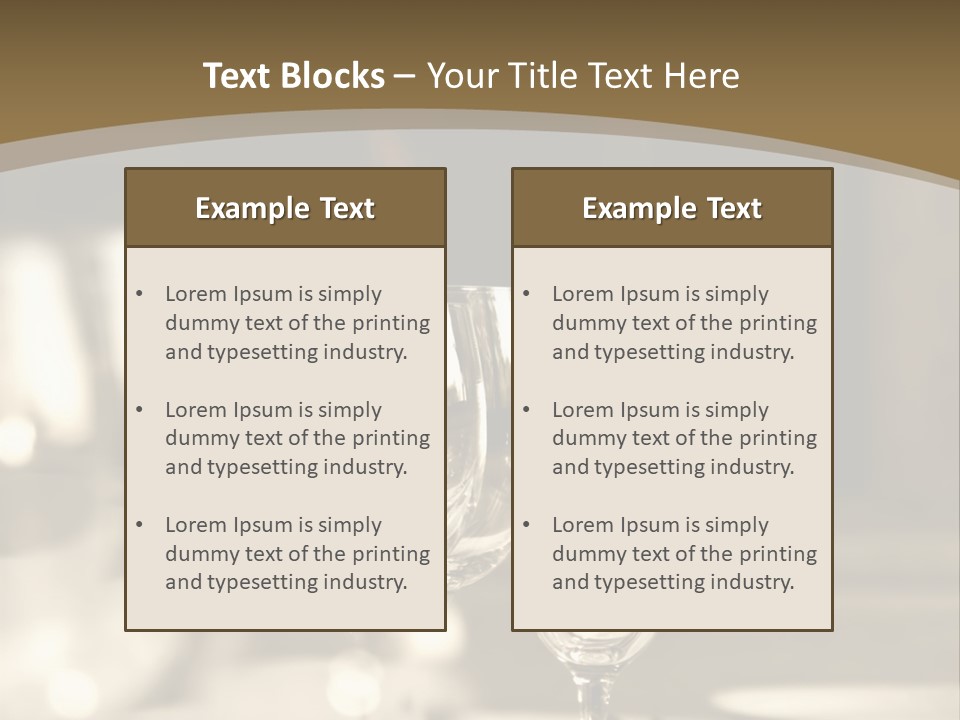 Text Blocks – Your Title Text Here

Example Text

• Lorem Ipsum is simply dummy text of the printing and typesetting industry.

• Lorem Ipsum is simply dummy text of the printing and typesetting industry.

• Lorem Ipsum is simply dummy text of the printing and typesetting industry.

Example Text

• Lorem Ipsum is simply dummy text of the printing and typesetting industry.

• Lorem Ipsum is simply dummy text of the printing and typesetting industry.

• Lorem Ipsum is simply dummy text of the printing and typesetting industry.